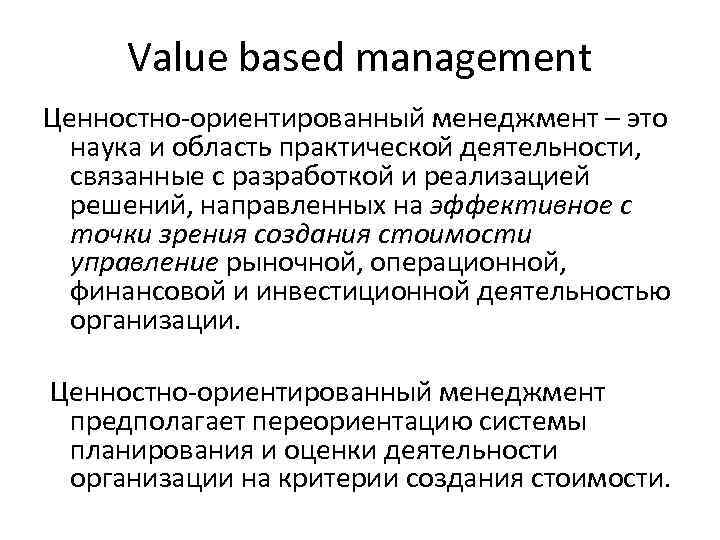 Value based management

Ценностно-ориентированный менеджмент – это наука и область практической деятельности, связанные с разработкой и реализацией решений, направленных на эффективное с точки зрения создания стоимости управление рыночной, операционной, финансовой и инвестиционной деятельностью организации.

Ценностно-ориентированный менеджмент предполагает переориентацию системы планирования и оценки деятельности организации на критерии создания стоимости.